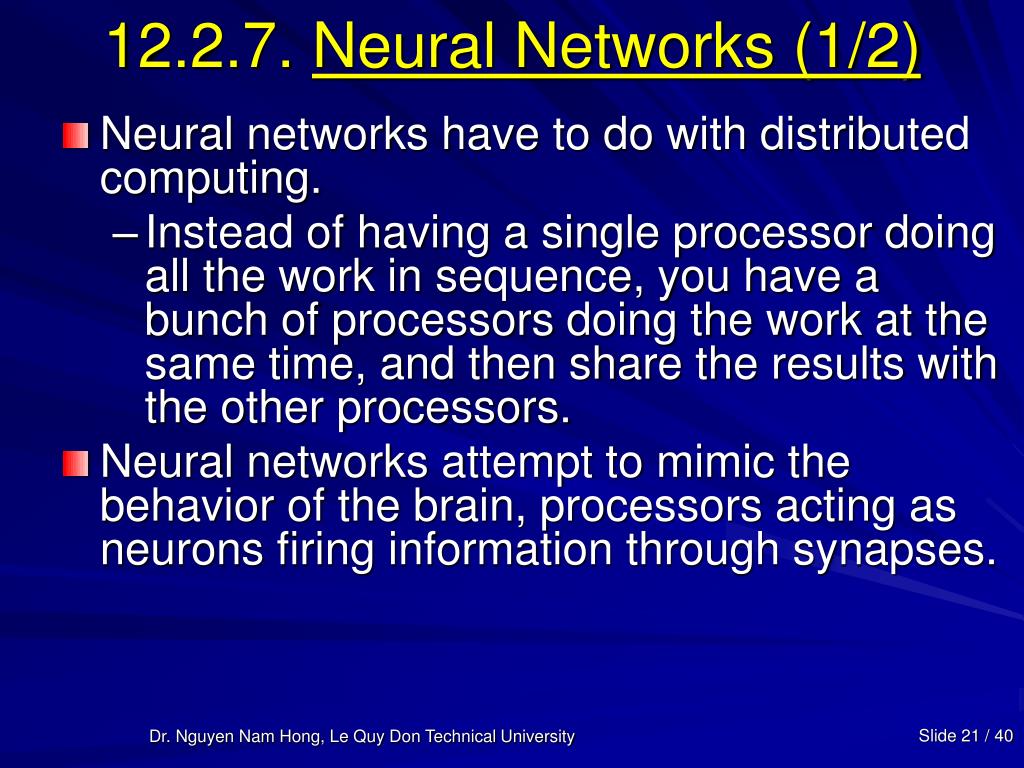 12.2.7. Neural Networks (1/2)

Neural networks have to do with distributed computing.

– Instead of having a single processor doing all the work in sequence, you have a bunch of processors doing the work at the same time, and then share the results with the other processors.

Neural networks attempt to mimic the behavior of the brain, processors acting as neurons firing information through synapses.

Dr. Nguyen Nam Hong, Le Quy Don Technical University

Slide 21 / 40